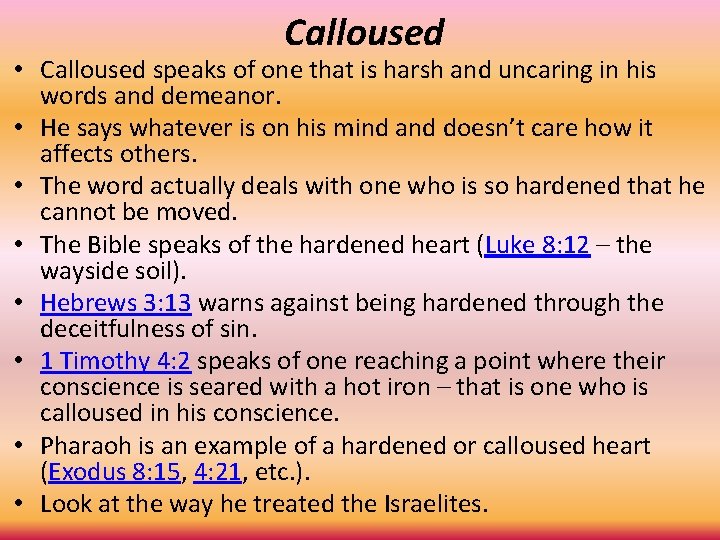 Calloused

• Calloused speaks of one that is harsh and uncaring in his words and demeanor.
• He says whatever is on his mind and doesn't care how it affects others.
• The word actually deals with one who is so hardened that he cannot be moved.
• The Bible speaks of the hardened heart (Luke 8:12 – the wayside soil).
• Hebrews 3:13 warns against being hardened through the deceitfulness of sin.
• 1 Timothy 4:2 speaks of one reaching a point where their conscience is seared with a hot iron – that is one who is calloused in his conscience.
• Pharaoh is an example of a hardened or calloused heart (Exodus 8:15, 4:21, etc.).
• Look at the way he treated the Israelites.